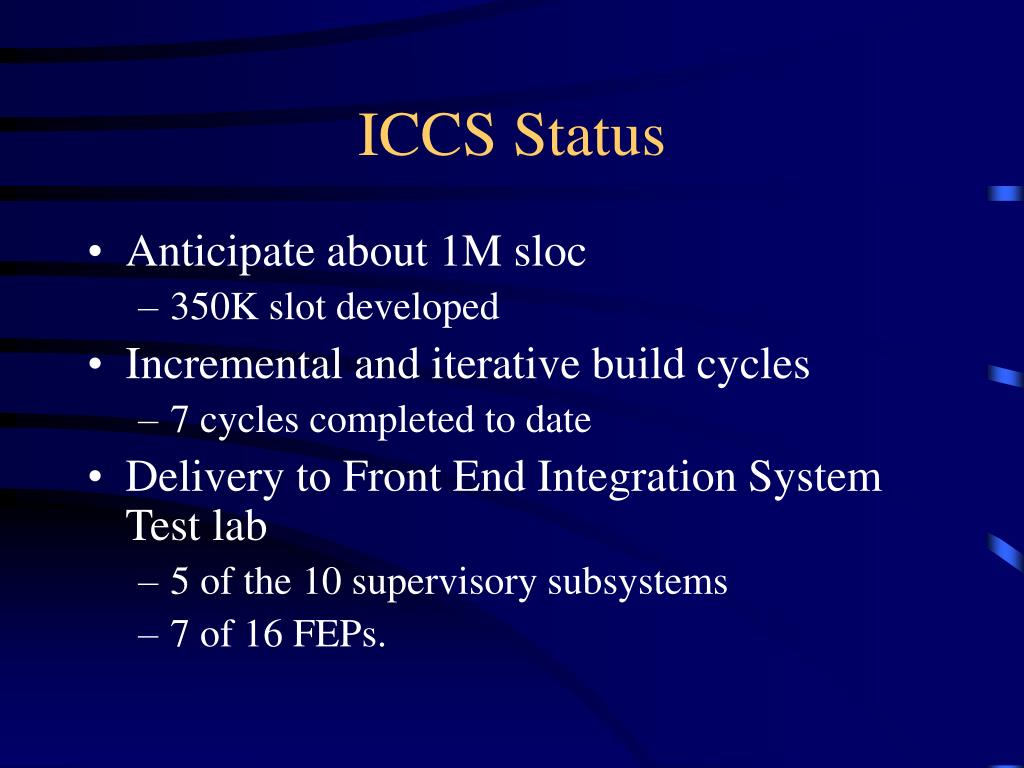 ICCS Status

• Anticipate about 1M sloc
– 350K slot developed
• Incremental and iterative build cycles
– 7 cycles completed to date
• Delivery to Front End Integration System Test lab
– 5 of the 10 supervisory subsystems
– 7 of 16 FEPs.